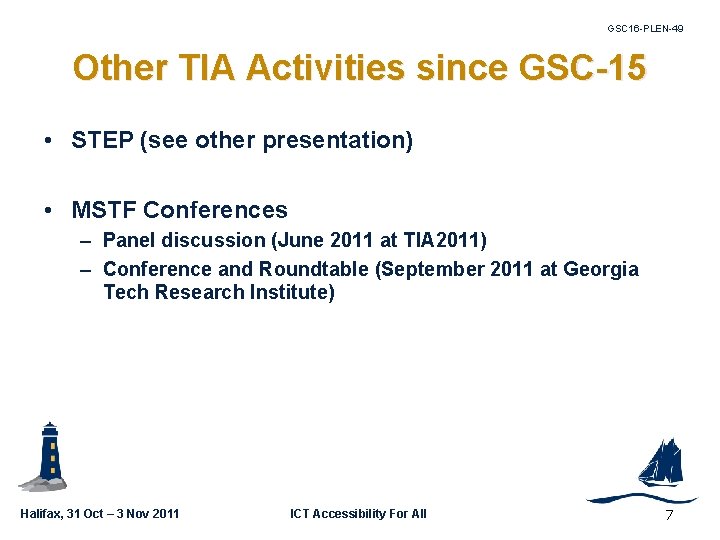 GSC16-PLEN-49

Other TIA Activities since GSC-15

• STEP (see other presentation)

• MSTF Conferences
– Panel discussion (June 2011 at TIA2011)
– Conference and Roundtable (September 2011 at Georgia Tech Research Institute)

Halifax, 31 Oct – 3 Nov 2011

ICT Accessibility For All

7